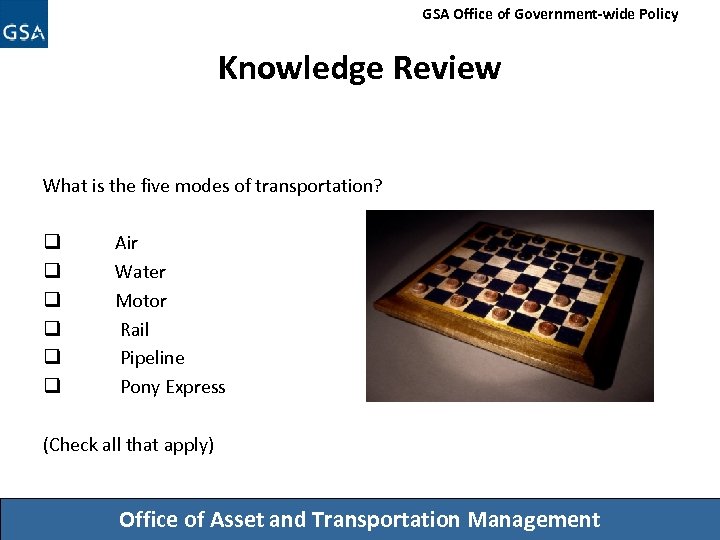 GSA

GSA Office of Government-wide Policy

Knowledge Review

What is the five modes of transportation?

❑ Air
❑ Water
❑ Motor
❑ Rail
❑ Pipeline
❑ Pony Express

(Check all that apply)

Office of Asset and Transportation Management